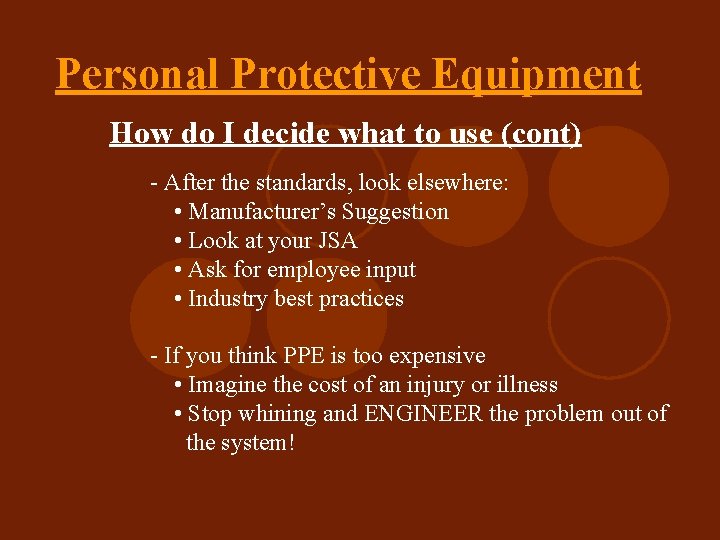 Personal Protective Equipment

How do I decide what to use (cont)

- After the standards, look elsewhere:
• Manufacturer's Suggestion
• Look at your JSA
• Ask for employee input
• Industry best practices

- If you think PPE is too expensive
• Imagine the cost of an injury or illness
• Stop whining and ENGINEER the problem out of the system!